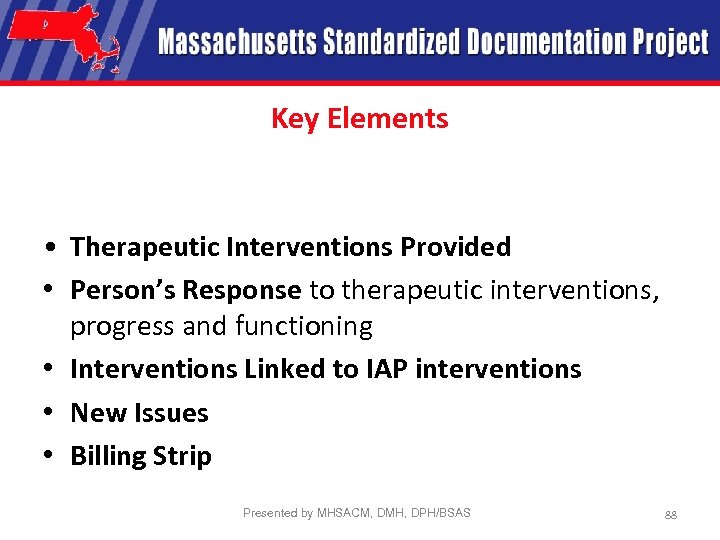 Massachusetts Standardized Documentation Project

Key Elements

• Therapeutic Interventions Provided
• Person's Response to therapeutic interventions, progress and functioning
• Interventions Linked to IAP interventions
• New Issues
• Billing Strip

Presented by MHSACM, DMH, DPH/BSAS

88